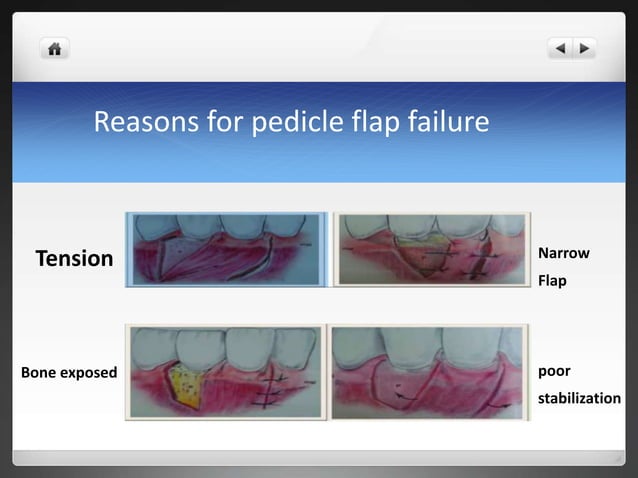 Reasons for pedicle flap failure

Tension

Narrow Flap

Bone exposed

poor stabilization